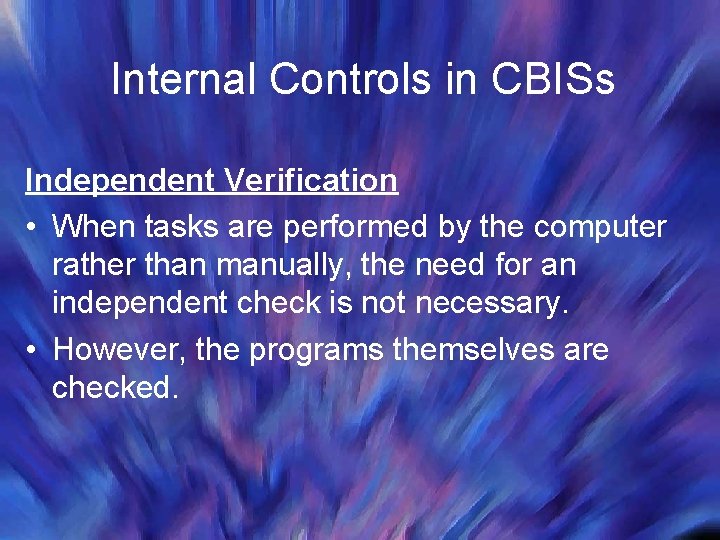 Internal Controls in CBISs

Independent Verification

• When tasks are performed by the computer rather than manually, the need for an independent check is not necessary.

• However, the programs themselves are checked.